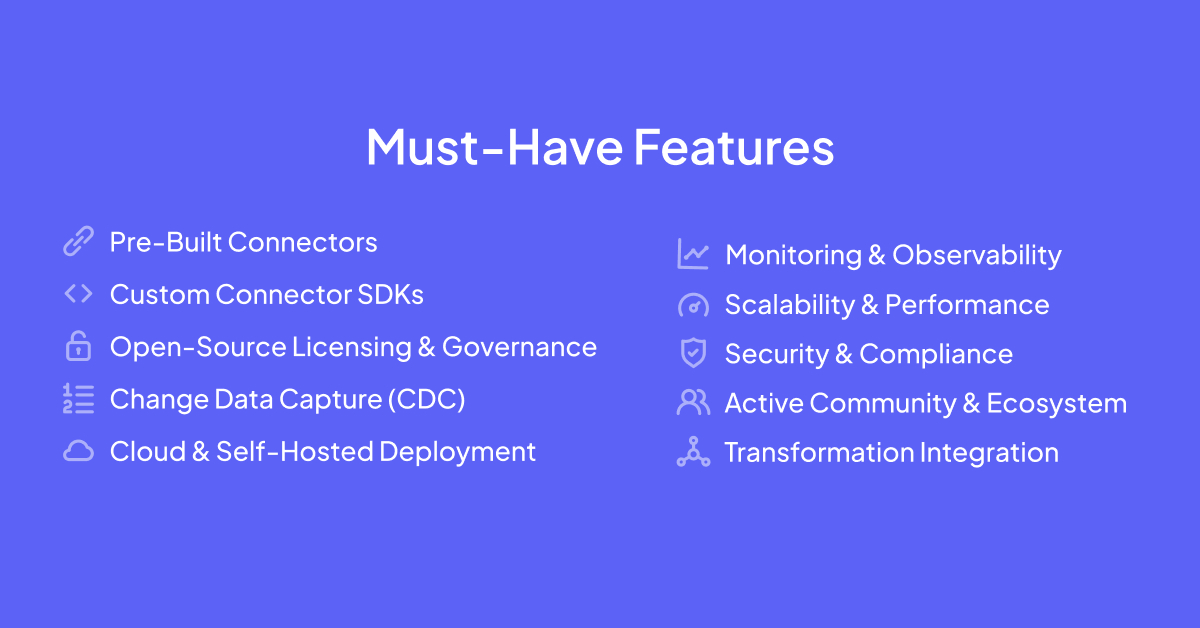 Must-Have Features

Pre-Built Connectors
Custom Connector SDKs
Open-Source Licensing & Governance
Change Data Capture (CDC)
Cloud & Self-Hosted Deployment

Monitoring & Observability
Scalability & Performance
Security & Compliance
Active Community & Ecosystem
Transformation Integration